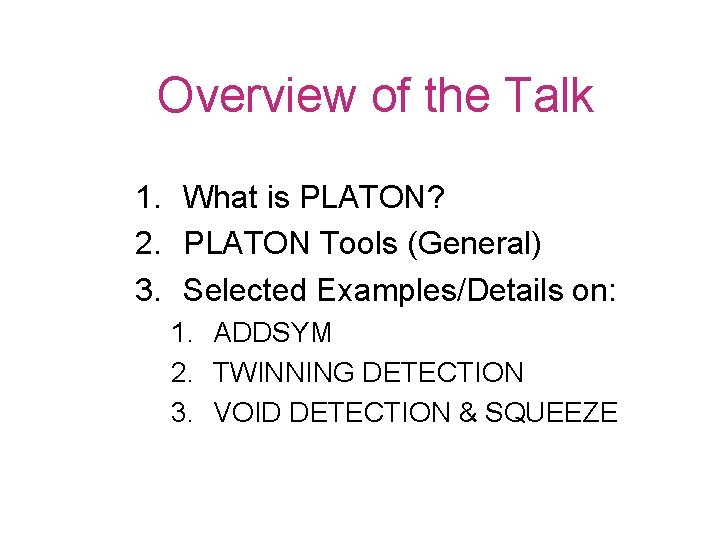 Overview of the Talk

1. What is PLATON?
2. PLATON Tools (General)
3. Selected Examples/Details on:
   1. ADDSYM
   2. TWINNING DETECTION
   3. VOID DETECTION & SQUEEZE